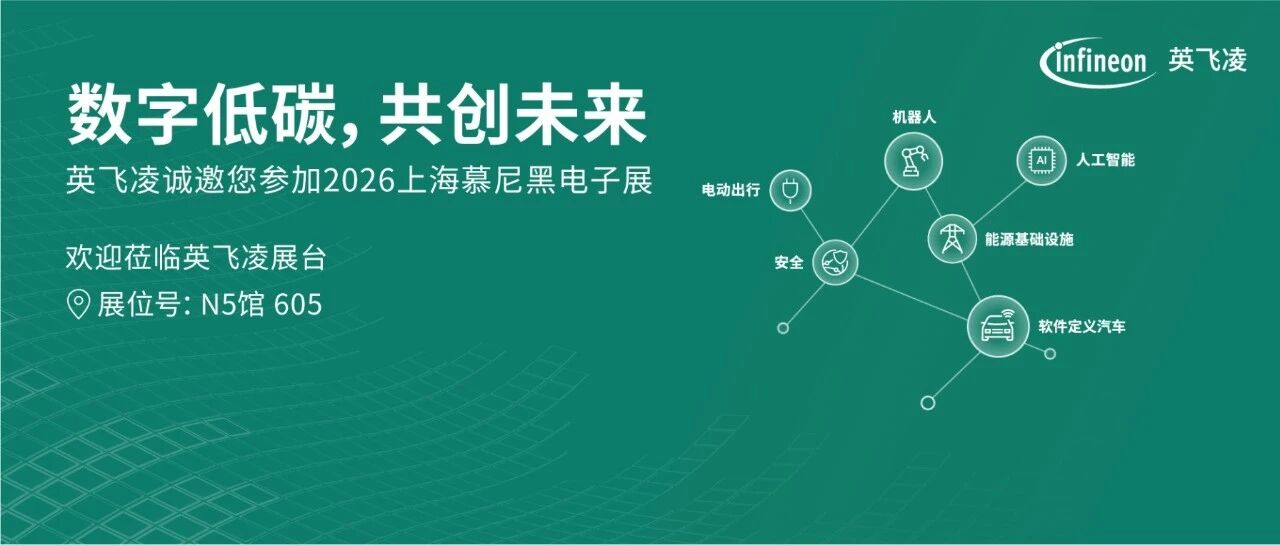 infineon 英飞凌

数字低碳, 共创未来

英飞凌诚邀您参加2026上海慕尼黑电子展

欢迎莅临英飞凌展台

展位号: N5馆 605

机器人

AI

人工智能

电动出行

能源基础设施

安全

软件定义汽车